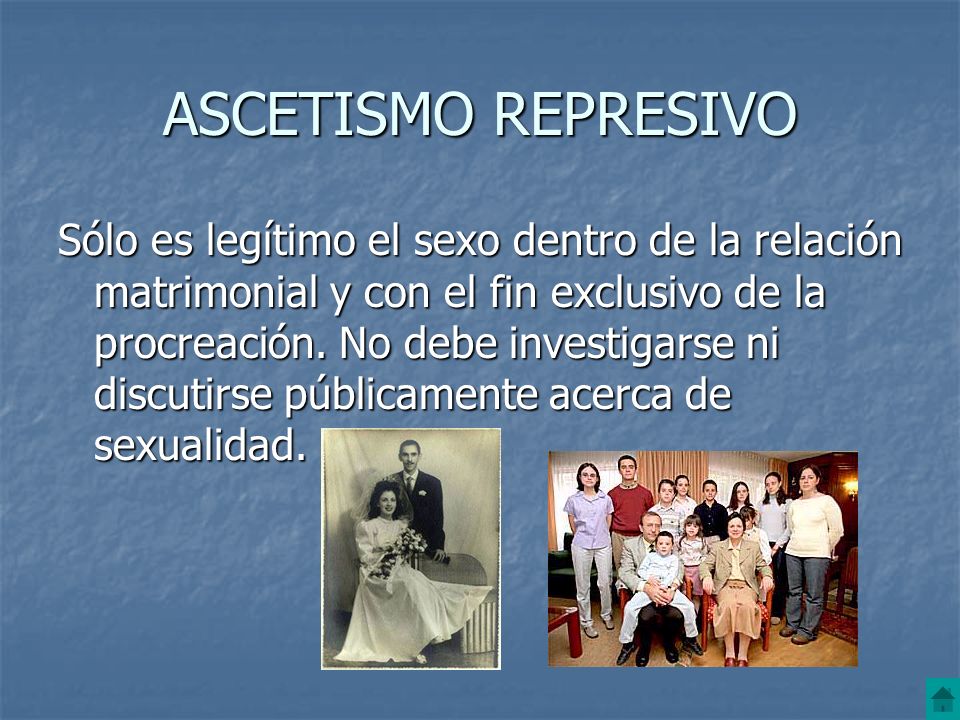 ASCETISMO REPRESIVO

Sólo es legítimo el sexo dentro de la relación matrimonial y con el fin exclusivo de la procreación. No debe investigarse ni discutirse públicamente acerca de sexualidad.